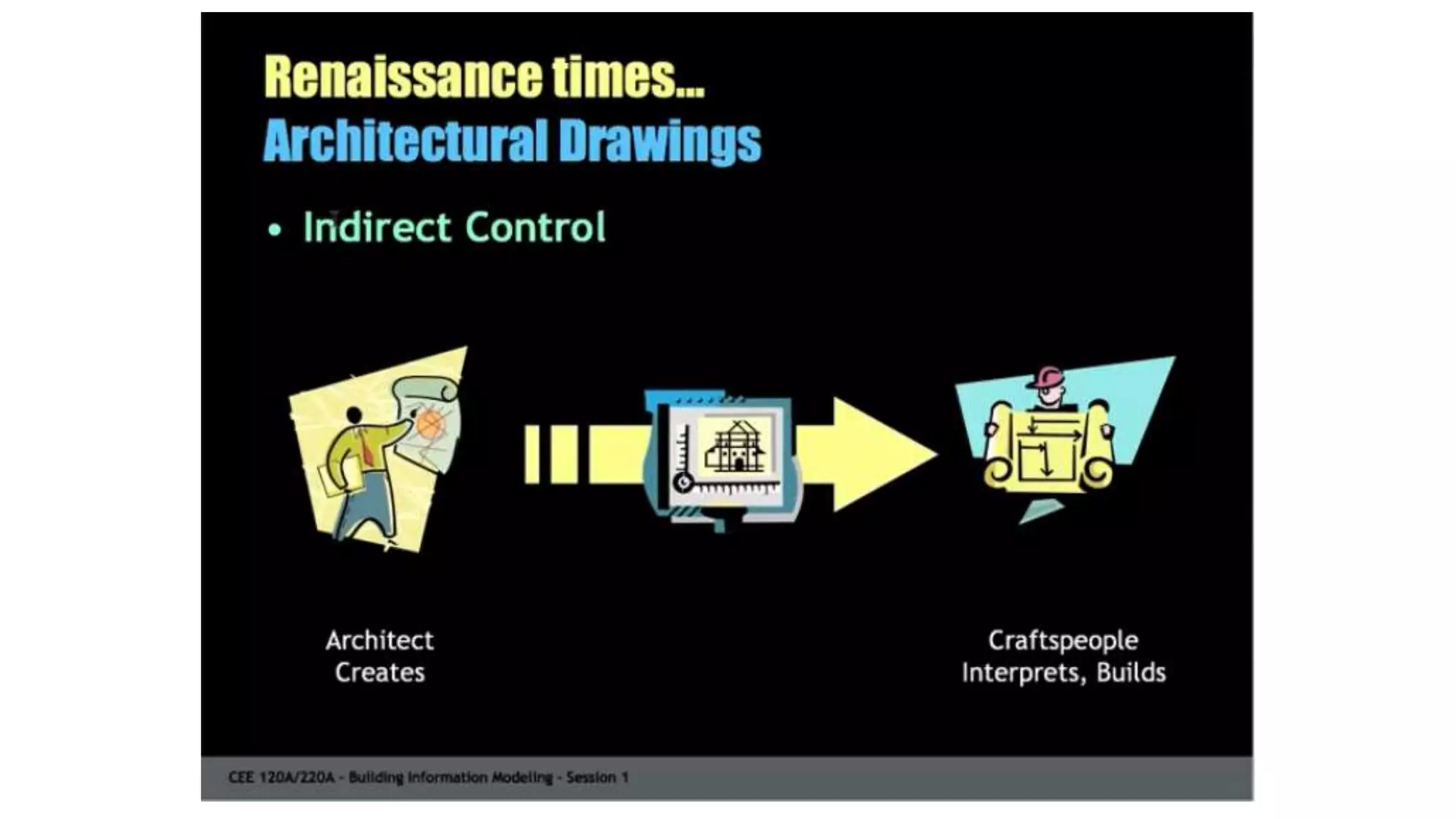 Renaissance times...
Architectural Drawings

• Indirect Control

Architect
Creates

Craftspeople
Interprets, Builds

CEE 120A/220A - Building Information Modeling - Session 1